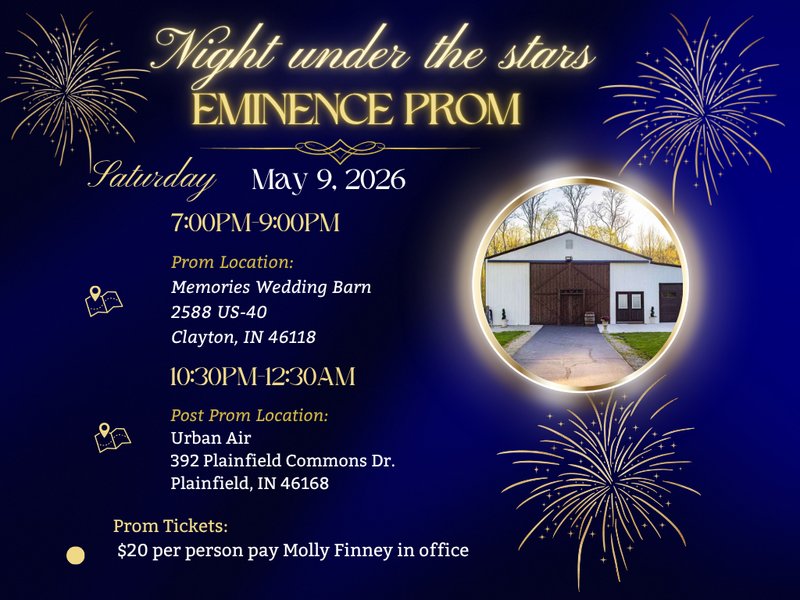 Night under the stars
EMINENCE PROM

Saturday May 9, 2026

7:00PM-9:00PM

Prom Location:
Memories Wedding Barn
2588 US-40
Clayton, IN 46118

10:30PM-12:30AM

Post Prom Location:
Urban Air
392 Plainfield Commons Dr.
Plainfield, IN 46168

Prom Tickets:
$20 per person pay Molly Finney in office